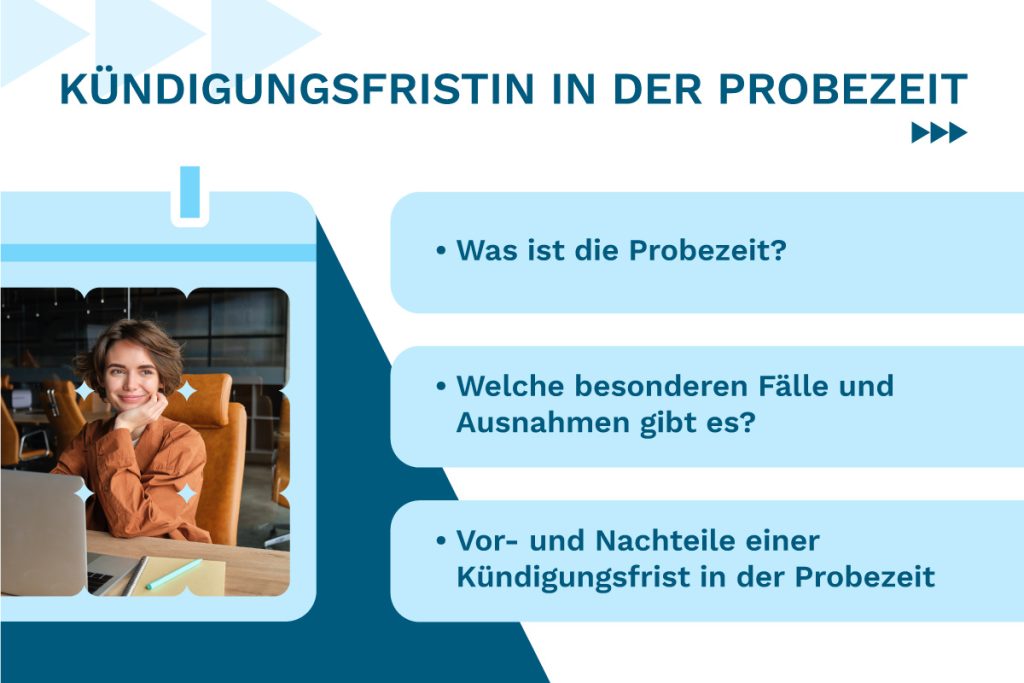 KÜNDIGUNGSFRISTIN IN DER PROBEZEIT

• Was ist die Probezeit?

• Welche besonderen Fälle und Ausnahmen gibt es?

• Vor- und Nachteile einer Kündigungsfrist in der Probezeit